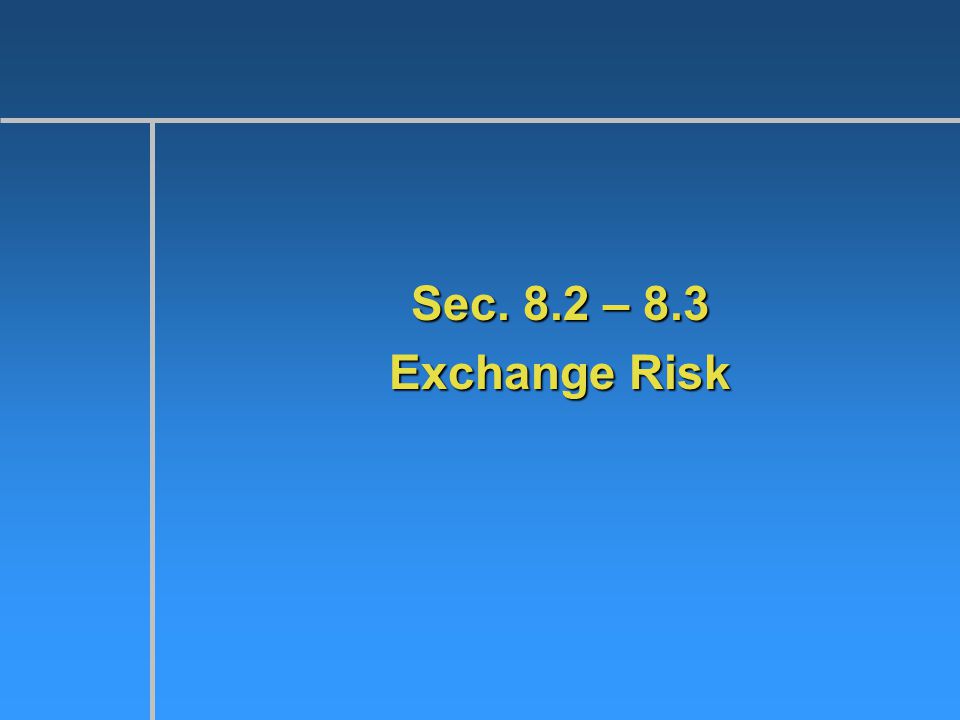 Sec. 8.2 – 8.3
Exchange Risk